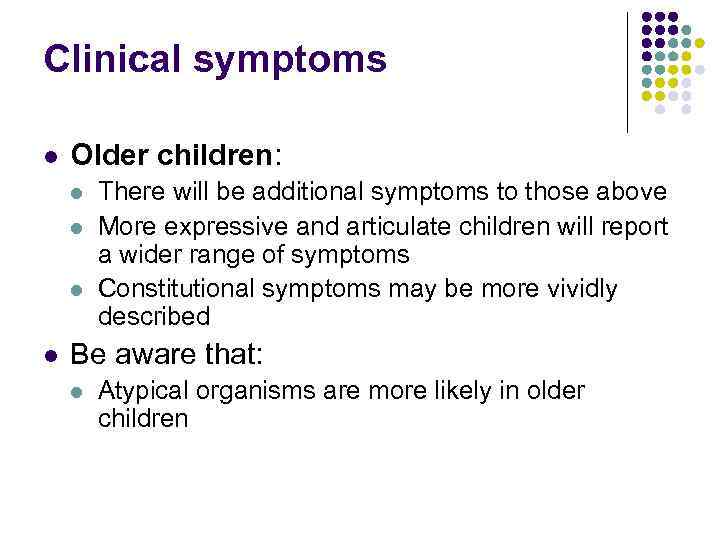 Clinical symptoms

- Older children:
  - There will be additional symptoms to those above
  - More expressive and articulate children will report a wider range of symptoms
  - Constitutional symptoms may be more vividly described
- Be aware that:
  - Atypical organisms are more likely in older children